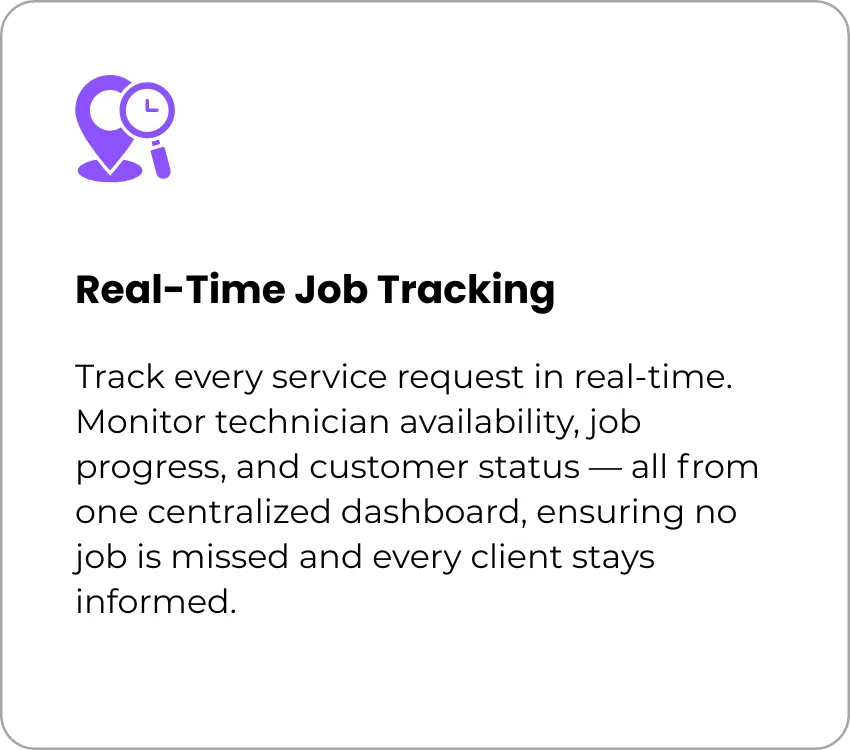 Real-Time Job Tracking

Track every service request in real-time. Monitor technician availability, job progress, and customer status — all from one centralized dashboard, ensuring no job is missed and every client stays informed.